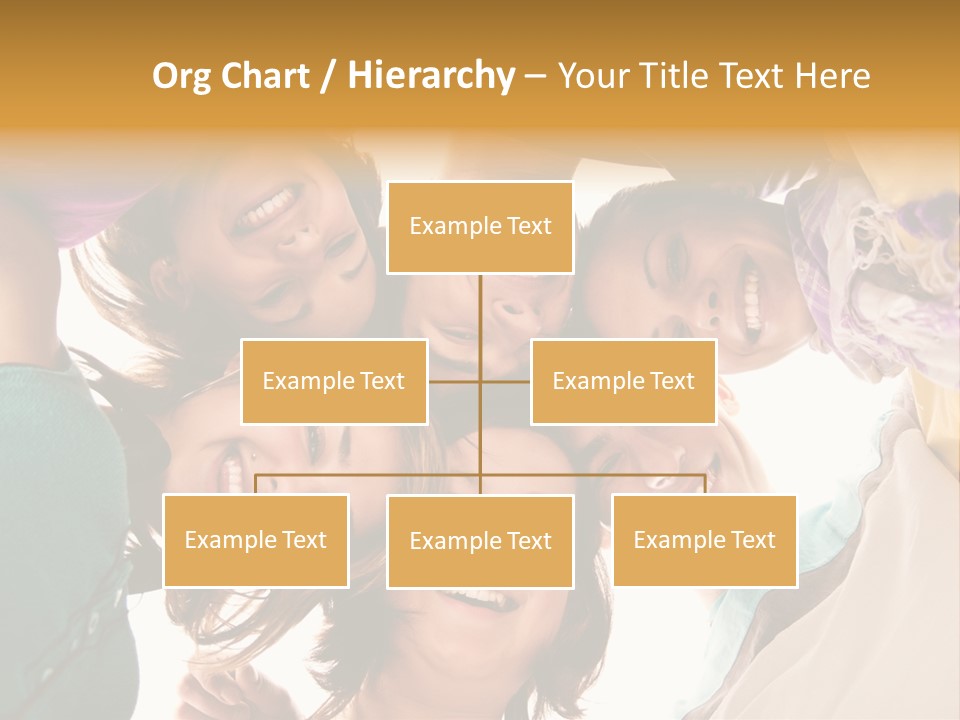 Org Chart / Hierarchy – Your Title Text Here

Example Text

Example Text

Example Text

Example Text

Example Text

Example Text